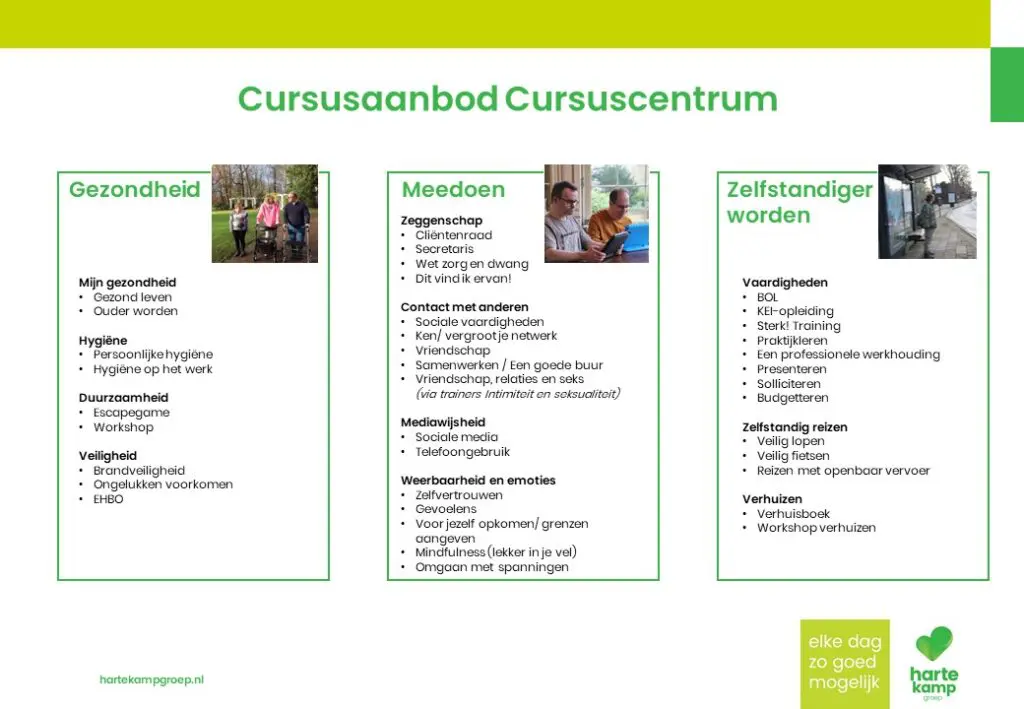 Cursusaanbod Cursuscentrum

Gezondheid

Mijn gezondheid
• Gezond leven
• Ouder worden

Hygiëne
• Persoonlijke hygiëne
• Hygiëne op het werk

Duurzaamheid
• Escapegame
• Workshop

Veiligheid
• Brandveiligheid
• Ongelukken voorkomen
• EHBO

Meedoen

Zeggenschap
• Cliëntenraad
• Secretaris
• Wet zorg en dwang
• Dit vind ik ervan!

Contact met anderen
• Sociale vaardigheden
• Ken/ vergroot je netwerk
• Vriendschap
• Samenwerken / Een goede buur
• Vriendschap, relaties en seks (via trainers Intimiteit en seksualiteit)

Mediawijsheid
• Sociale media
• Telefoongebruik

Weerbaarheid en emoties
• Zelfvertrouwen
• Gevoelens
• Voor jezelf opkomen/ grenzen aangeven
• Mindfulness (lekker in je vel)
• Omgaan met spanningen

Zelfstandiger worden

Vaardigheden
• BOL
• KEI-opleiding
• Sterk! Training
• Praktijkleren
• Een professionele werkhouding
• Presenteren
• Solliciteren
• Budgetteren

Zelfstandig reizen
• Veilig lopen
• Veilig fietsen
• Reizen met openbaar vervoer

Verhuizen
• Verhuisboek
• Workshop verhuizen

hartekampgroep.nl

elke dag zo goed mogelijk

harte kamp groep